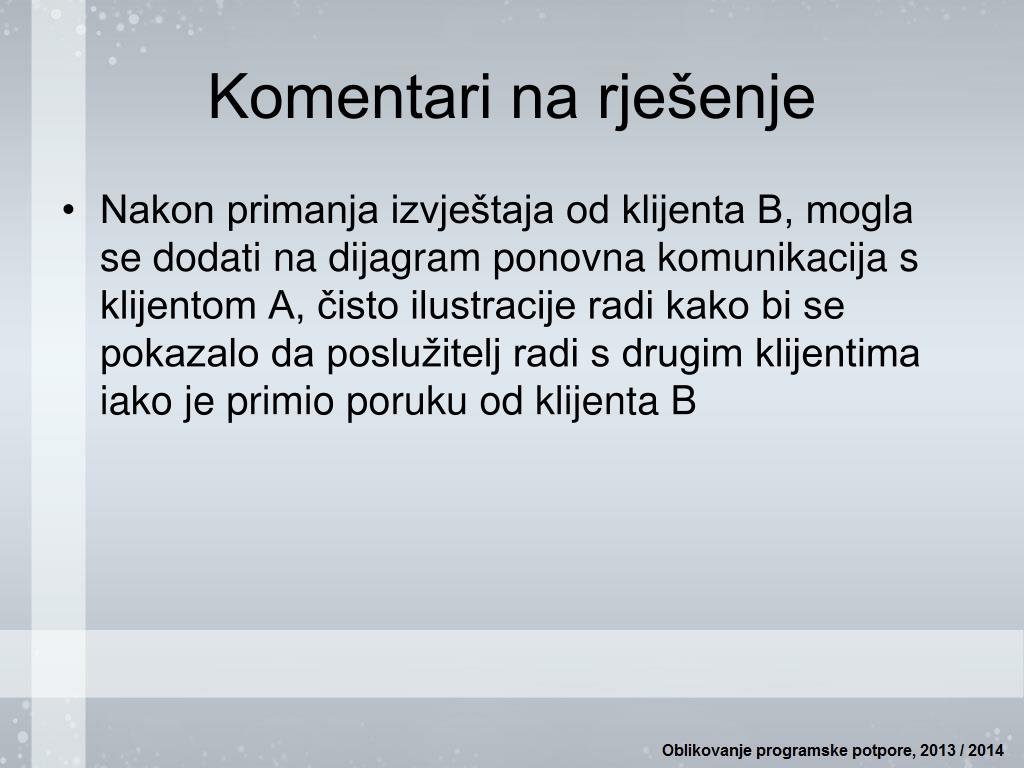 Komentari na rješenje

• Nakon primanja izvještaja od klijenta B, mogla se dodati na dijagram ponovna komunikacija s klijentom A, čisto ilustracije radi kako bi se pokazalo da poslužitelj radi s drugim klijentima iako je primio poruku od klijenta B

Oblikovanje programske potpore, 2013 / 2014